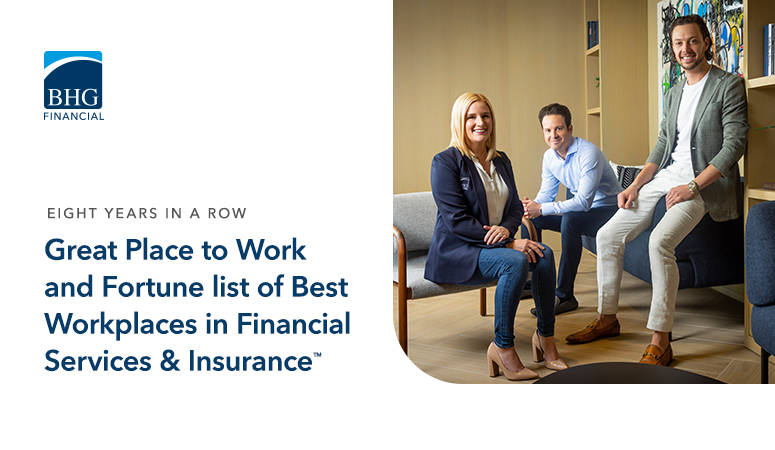 BHG
FINANCIAL

EIGHT YEARS IN A ROW

Great Place to Work and Fortune list of Best Workplaces in Financial Services & Insurance™